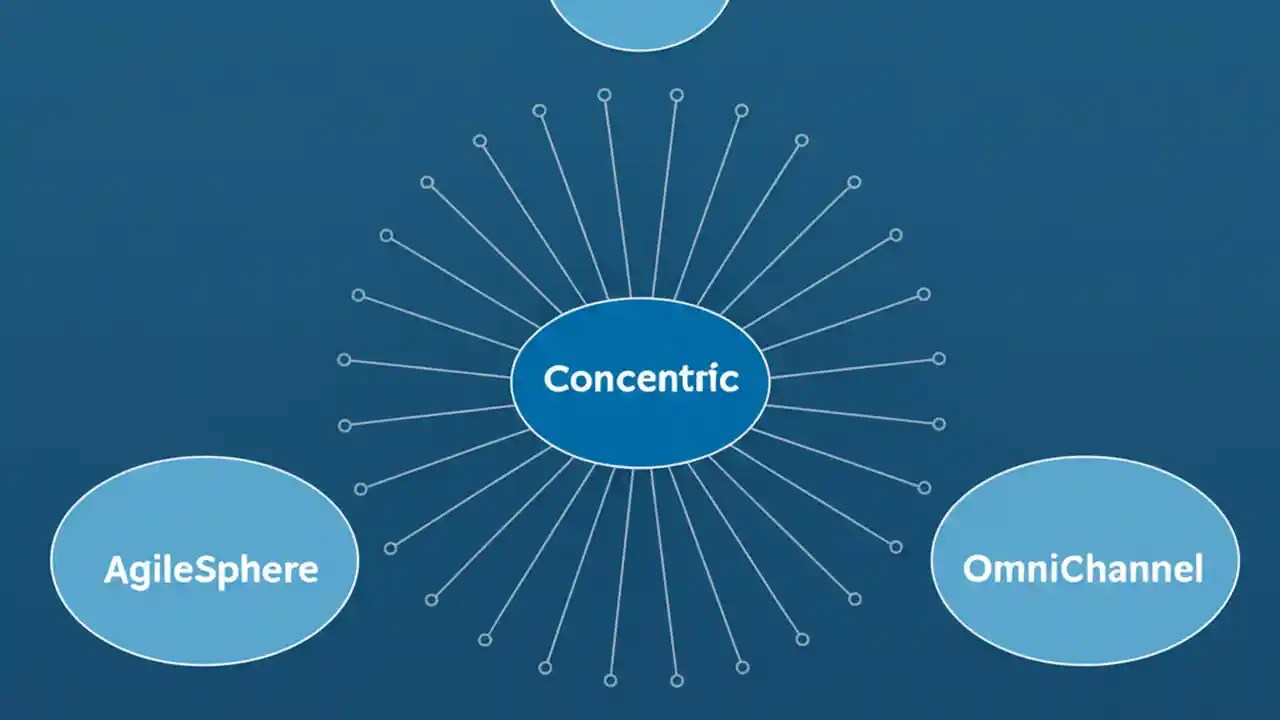 Concentric

AgileSphere

OmniChannel